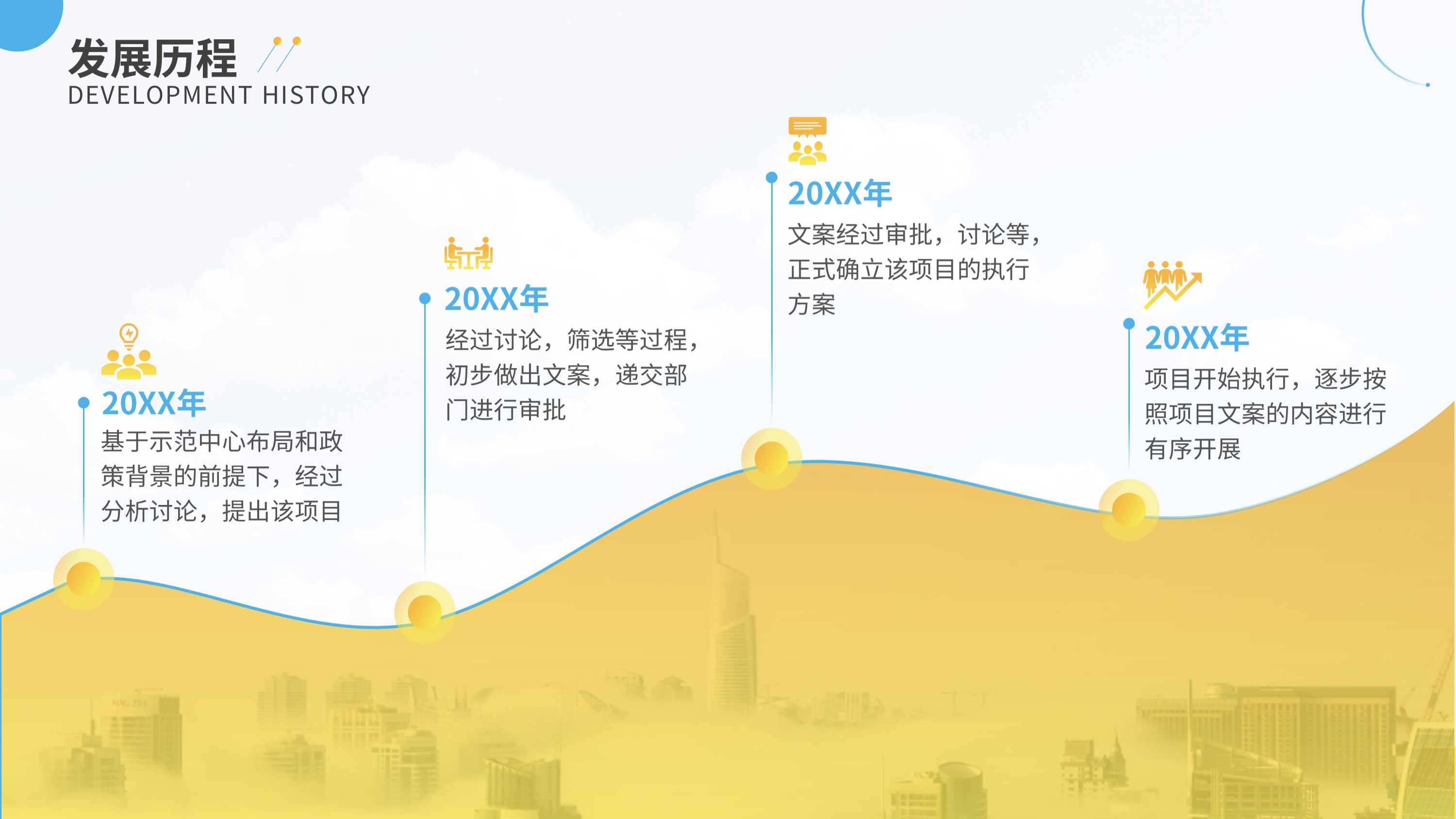 发展历程
DEVELOPMENT HISTORY

20XX年
基于示范中心布局和政策背景的前提下，经过分析讨论，提出该项目

20XX年
经过讨论，筛选等过程，初步做出文案，递交部门进行审批

20XX年
文案经过审批，讨论等，正式确立该项目的执行方案

20XX年
项目开始执行，逐步按照项目文案的内容进行有序开展